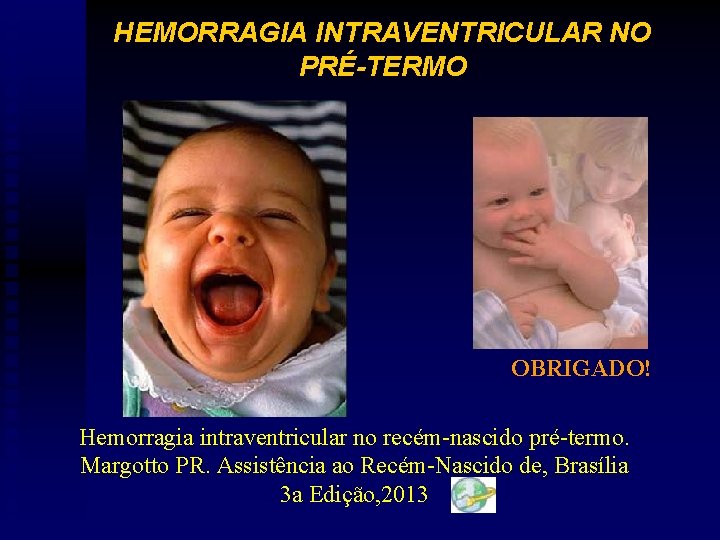 HEMORRAGIA INTRAVENTRICULAR NO PRÉ-TERMO

OBRIGADO!

Hemorragia intraventricular no recém-nascido pré-termo. Margotto PR. Assistência ao Recém-Nascido de, Brasília 3a Edição,2013